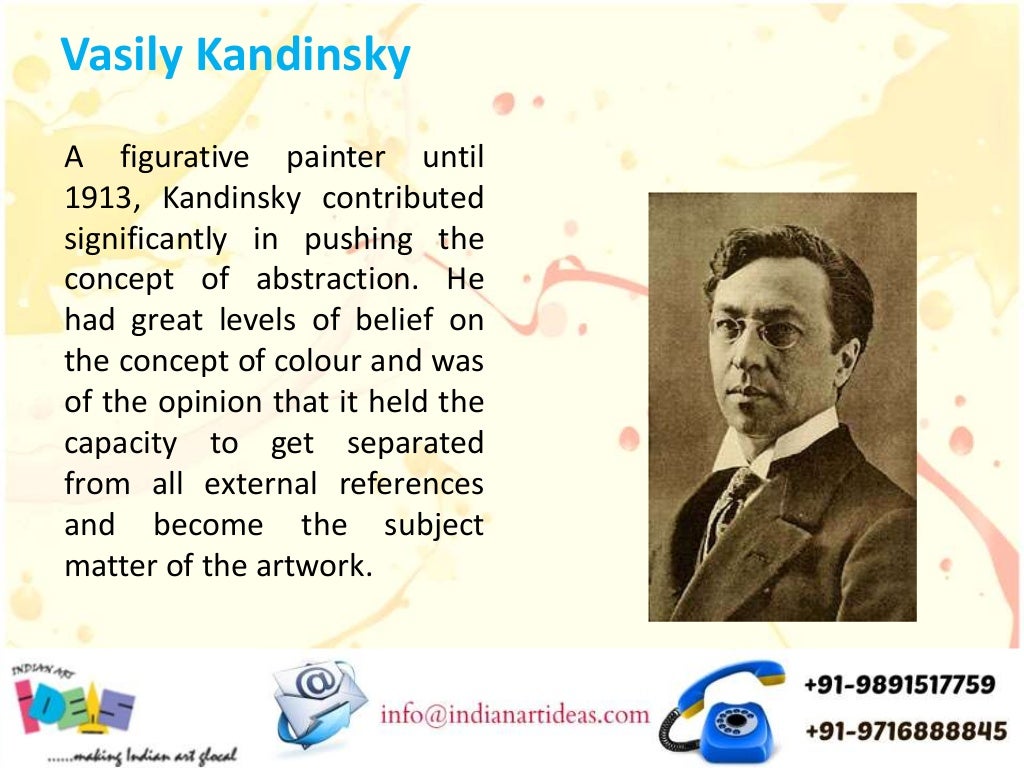 Vasily Kandinsky

A figurative painter until 1913, Kandinsky contributed significantly in pushing the concept of abstraction. He had great levels of belief on the concept of colour and was of the opinion that it held the capacity to get separated from all external references and become the subject matter of the artwork.

INDIAN ART
IDEAS
......making Indian art glocal

info@indianartideas.com

+91-9891517759
+91-9716888845